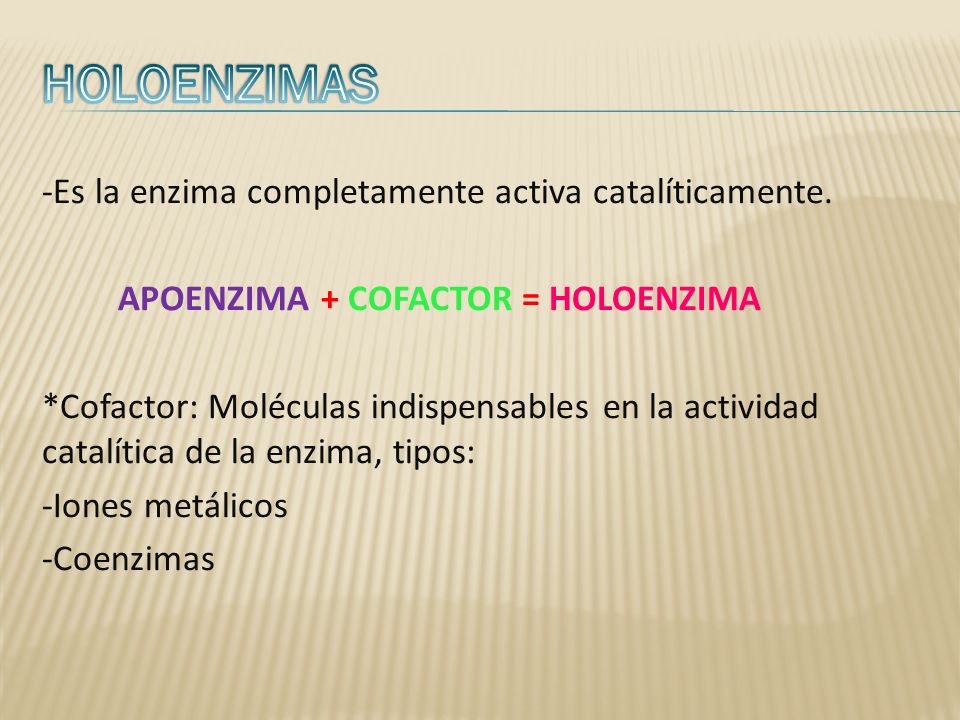 HOLOENZIMAS

-Es la enzima completamente activa catalíticamente.

APOENZIMA + COFACTOR = HOLOENZIMA

*Cofactor: Moléculas indispensables en la actividad catalítica de la enzima, tipos:
-Iones metálicos
-Coenzimas